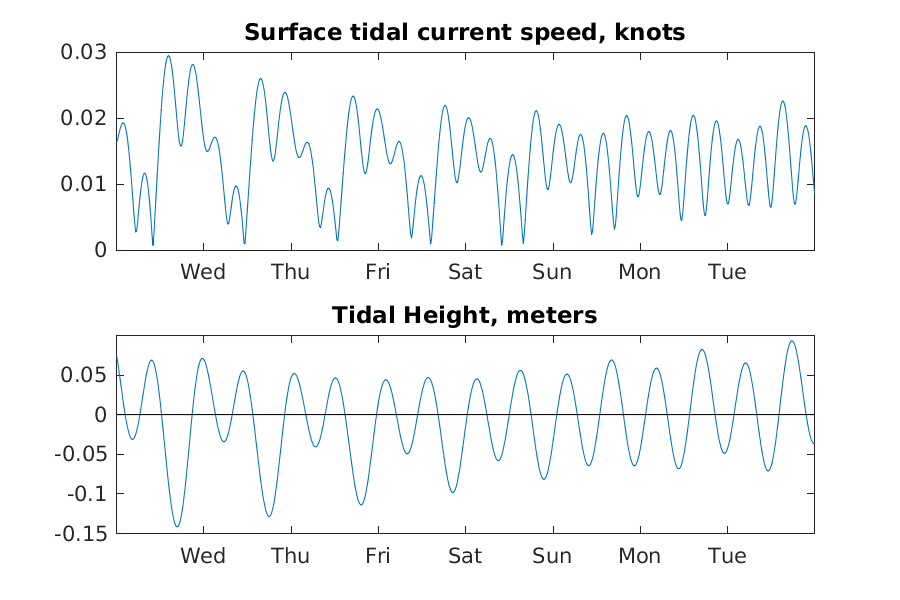 Surface tidal current speed, knots

0.03
0.02
0.01
0

Wed Thu Fri Sat Sun Mon Tue

Tidal Height, meters

0.05
0
-0.05
-0.1
-0.15

Wed Thu Fri Sat Sun Mon Tue